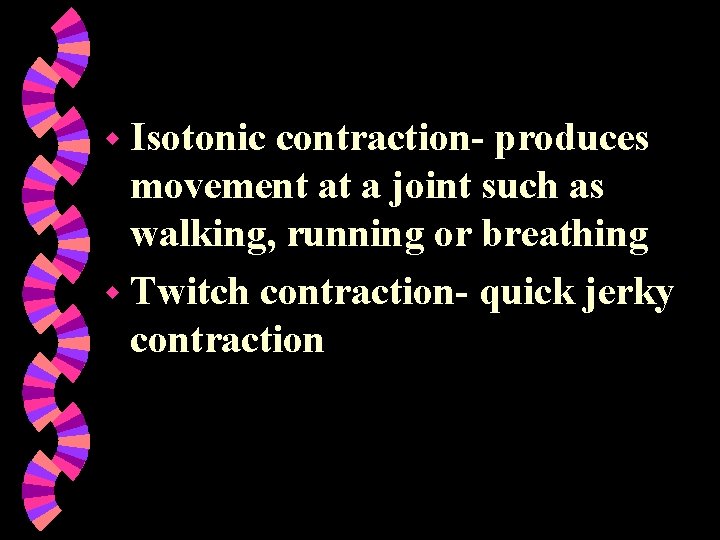 - Isotonic contraction- produces movement at a joint such as walking, running or breathing
- Twitch contraction- quick jerky contraction